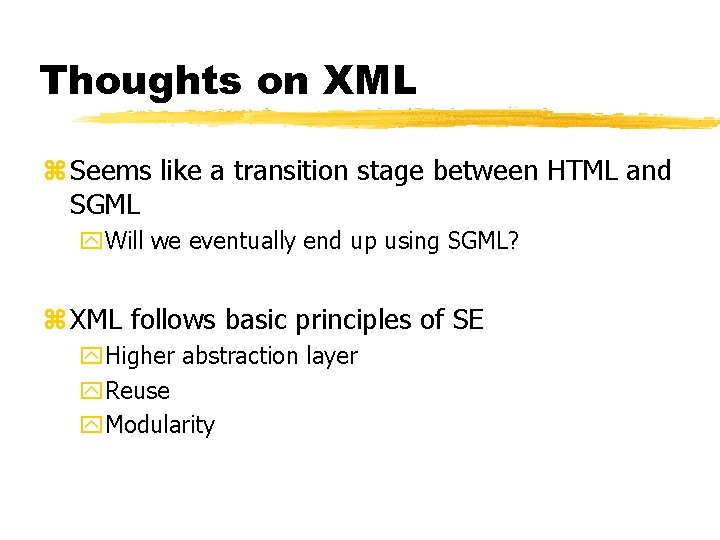 Thoughts on XML

Seems like a transition stage between HTML and SGML

Will we eventually end up using SGML?

XML follows basic principles of SE

Higher abstraction layer

Reuse

Modularity